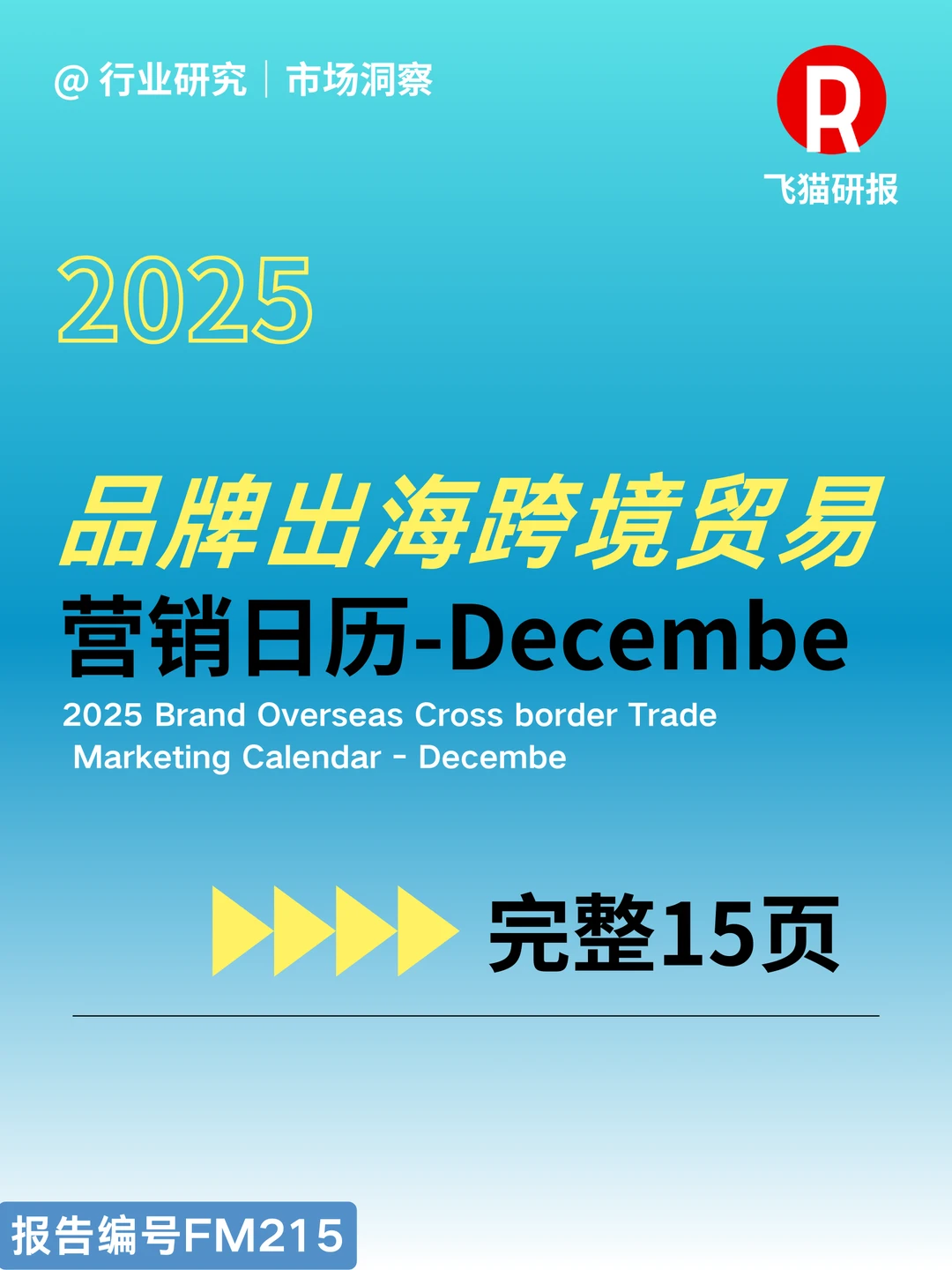 @ 行业研究 | 市场洞察

R
飞猫研报

2025

品牌出海跨境贸易
营销日历-Decembe
2025 Brand Overseas Cross border Trade Marketing Calendar - Decembe

完整15页

报告编号FM215